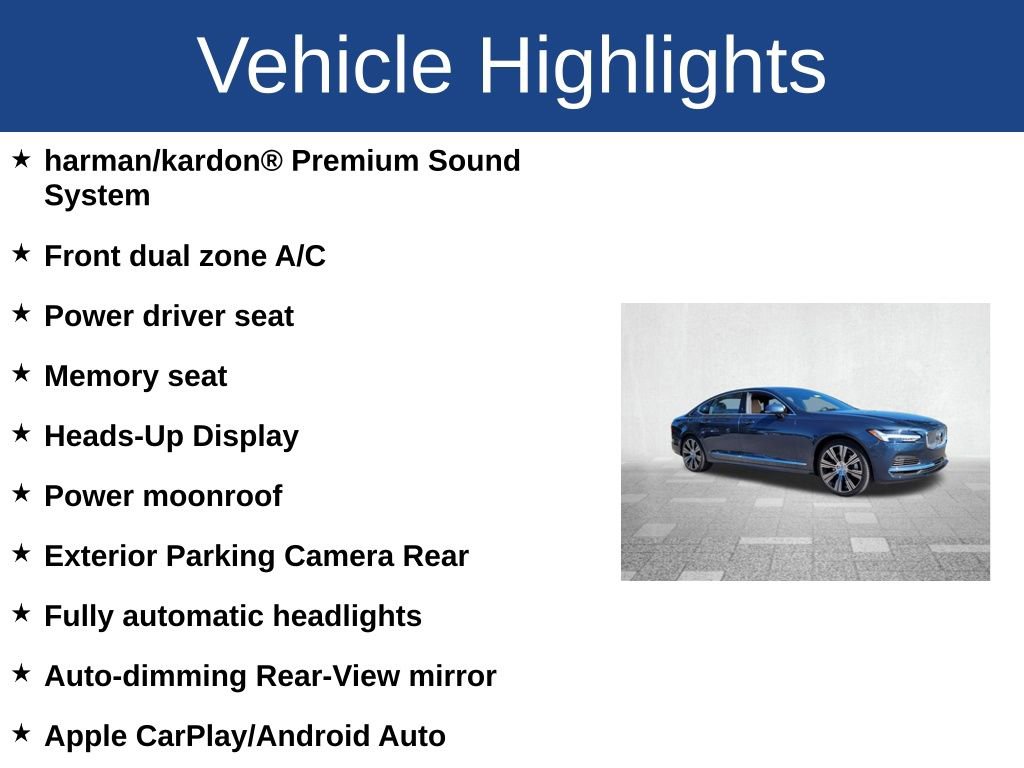 Vehicle Highlights

★ harman/kardon® Premium Sound System

★ Front dual zone A/C

★ Power driver seat

★ Memory seat

★ Heads-Up Display

★ Power moonroof

★ Exterior Parking Camera Rear

★ Fully automatic headlights

★ Auto-dimming Rear-View mirror

★ Apple CarPlay/Android Auto